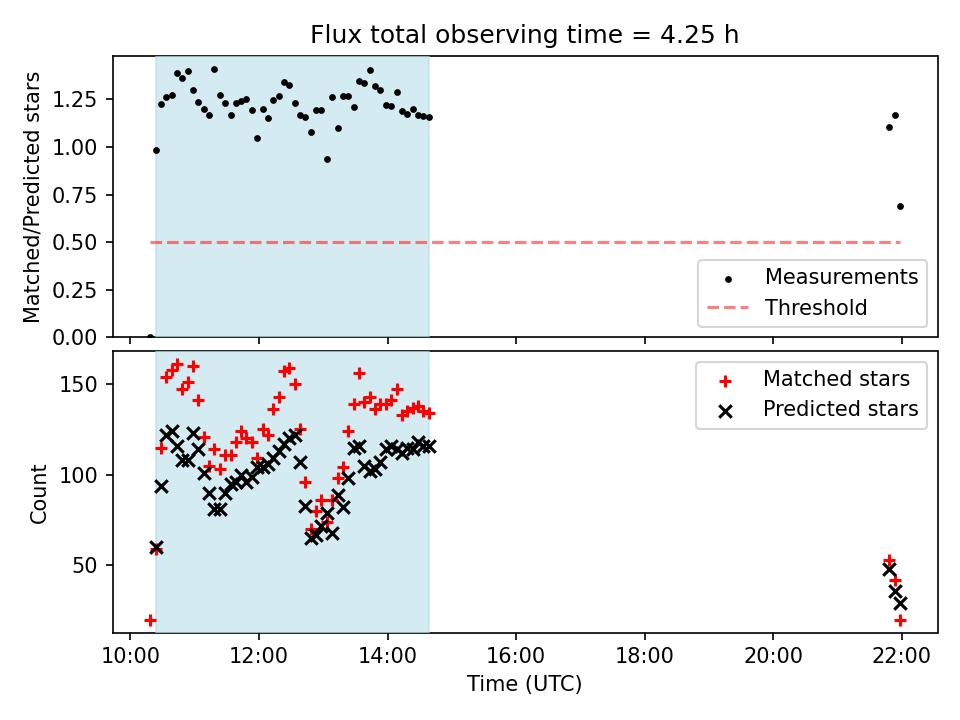 Flux total observing time = 4.25 h

Matched/Predicted stars

1.25
1.00
0.75
0.50
0.25
0.00

Measurements
Threshold

Count

150
100
50

Matched stars
Predicted stars

10:00
12:00
14:00
16:00
18:00
20:00
22:00

Time (UTC)